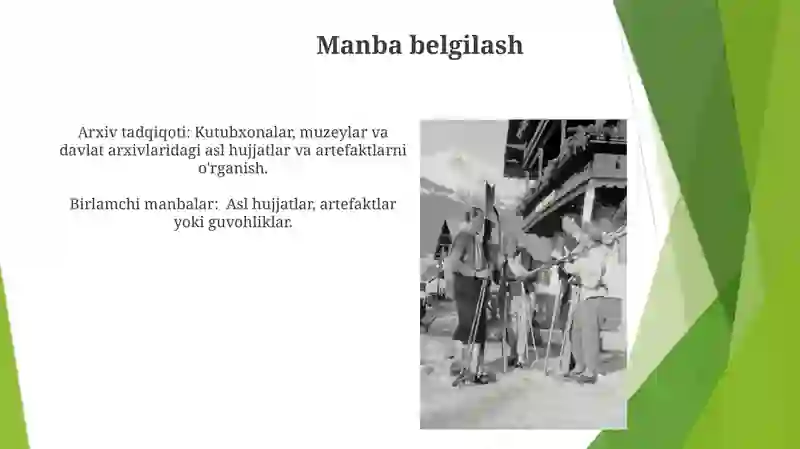 Manba belgilash

Arxiv tadqiqoti: Kutubxonalar, muzeylar va davlat arxivlaridagi asl hujjatlar va artefaktlarni o'rganish.

Birlamchi manbalar: Asl hujjatlar, artefaktlar yoki guvohliklar.